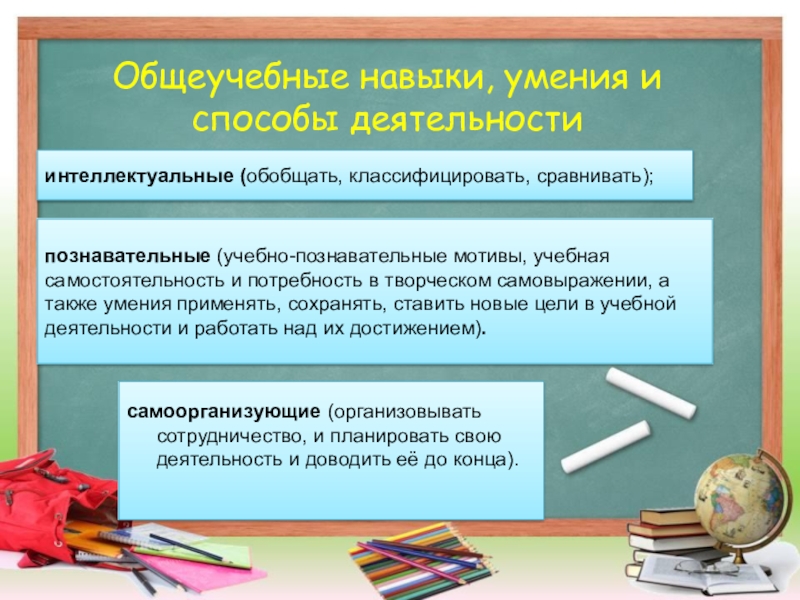 Общеучебные навыки, умения и способы деятельности

интеллектуальные (обобщать, классифицировать, сравнивать);

познавательные (учебно-познавательные мотивы, учебная самостоятельность и потребность в творческом самовыражении, а также умения применять, сохранять, ставить новые цели в учебной деятельности и работать над их достижением).

самоорганизующие (организовывать сотрудничество, и планировать свою деятельность и доводить её до конца).